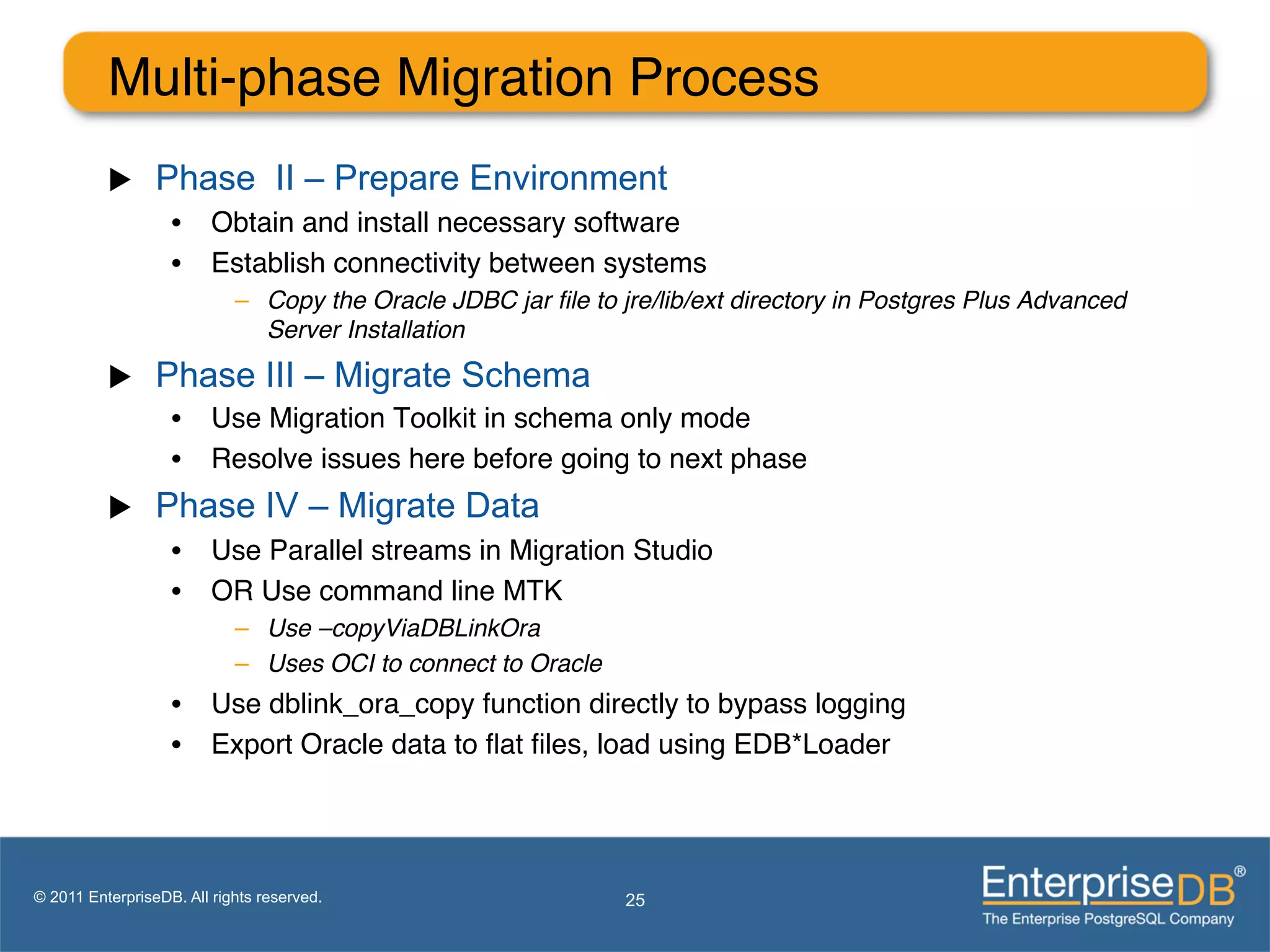 Multi-phase Migration Process

▶ Phase II – Prepare Environment

• Obtain and install necessary software

• Establish connectivity between systems

– Copy the Oracle JDBC jar file to jre/lib/ext directory in Postgres Plus Advanced Server Installation

▶ Phase III – Migrate Schema

• Use Migration Toolkit in schema only mode

• Resolve issues here before going to next phase

▶ Phase IV – Migrate Data

• Use Parallel streams in Migration Studio

• OR Use command line MTK

– Use –copyViaDBLinkOra

– Uses OCI to connect to Oracle

• Use dblink_ora_copy function directly to bypass logging

• Export Oracle data to flat files, load using EDB*Loader

© 2011 EnterpriseDB. All rights reserved.

25

EnterpriseDB®
The Enterprise PostgreSQL Company